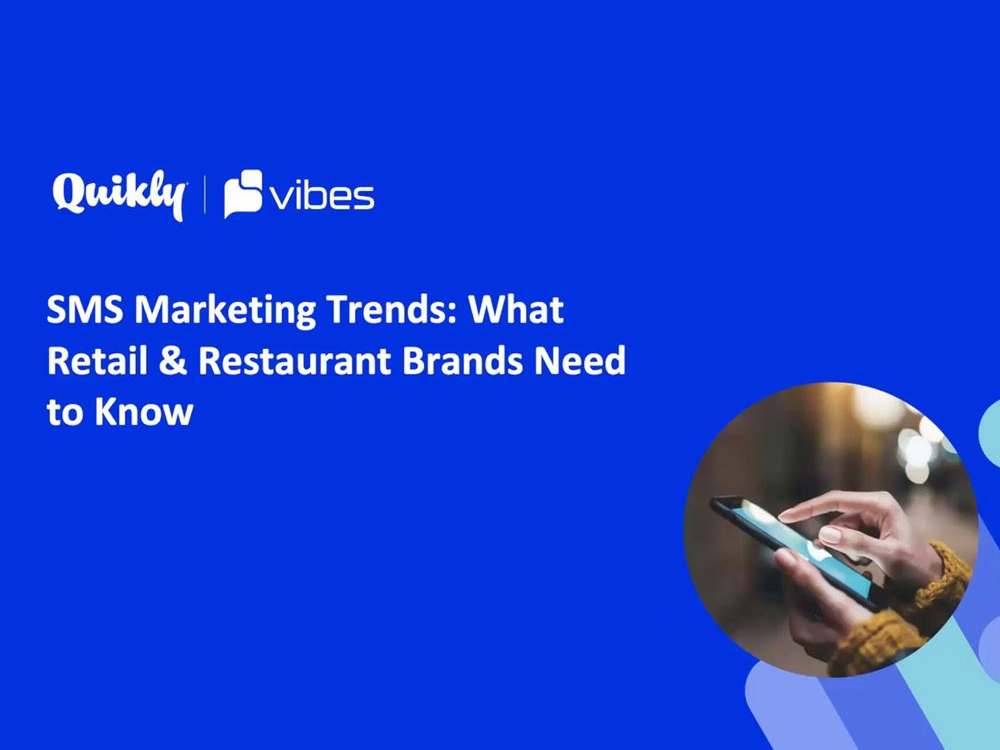 Quikly | vibes

SMS Marketing Trends: What Retail & Restaurant Brands Need to Know